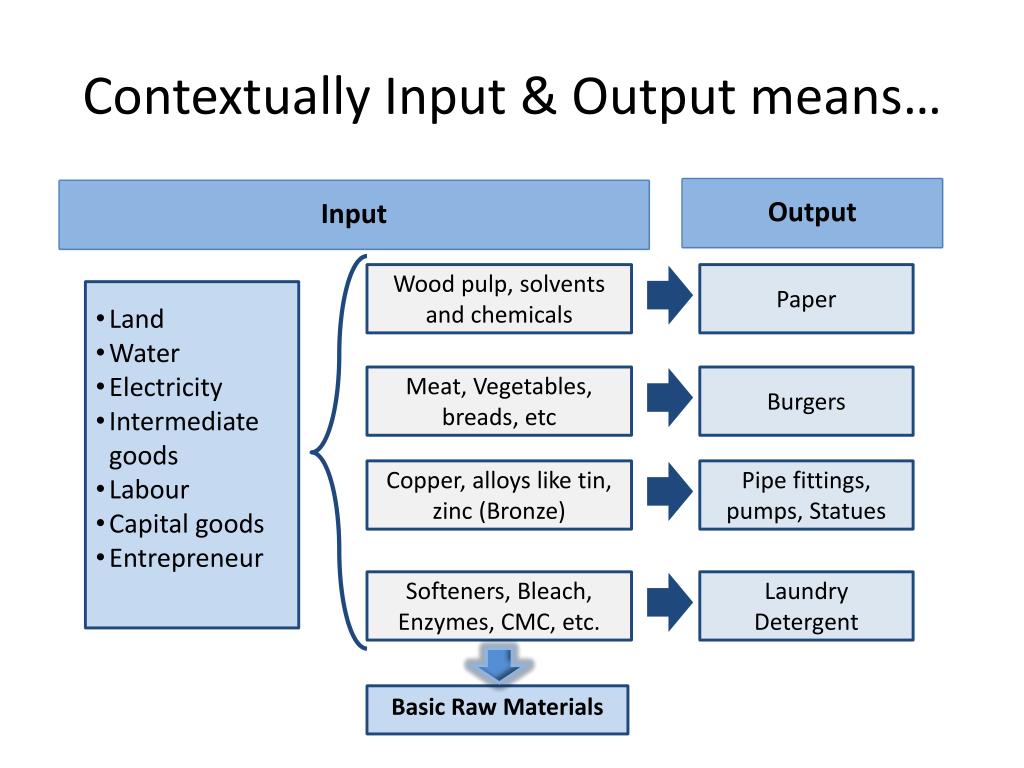 Contextually Input & Output means…

Input

Output

• Land
• Water
• Electricity
• Intermediate goods
• Labour
• Capital goods
• Entrepreneur

Wood pulp, solvents and chemicals

Paper

Meat, Vegetables, breads, etc

Burgers

Copper, alloys like tin, zinc (Bronze)

Pipe fittings, pumps, Statues

Softeners, Bleach, Enzymes, CMC, etc.

Laundry Detergent

Basic Raw Materials